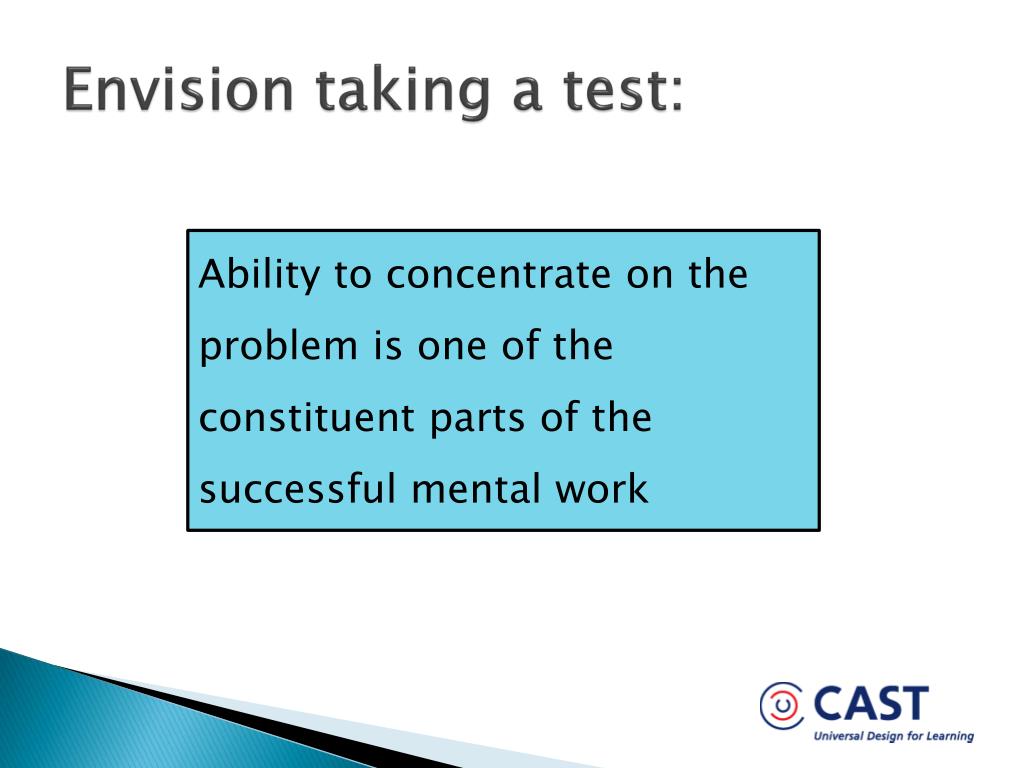 Envision taking a test:

Ability to concentrate on the problem is one of the constituent parts of the successful mental work

CAST
Universal Design for Learning